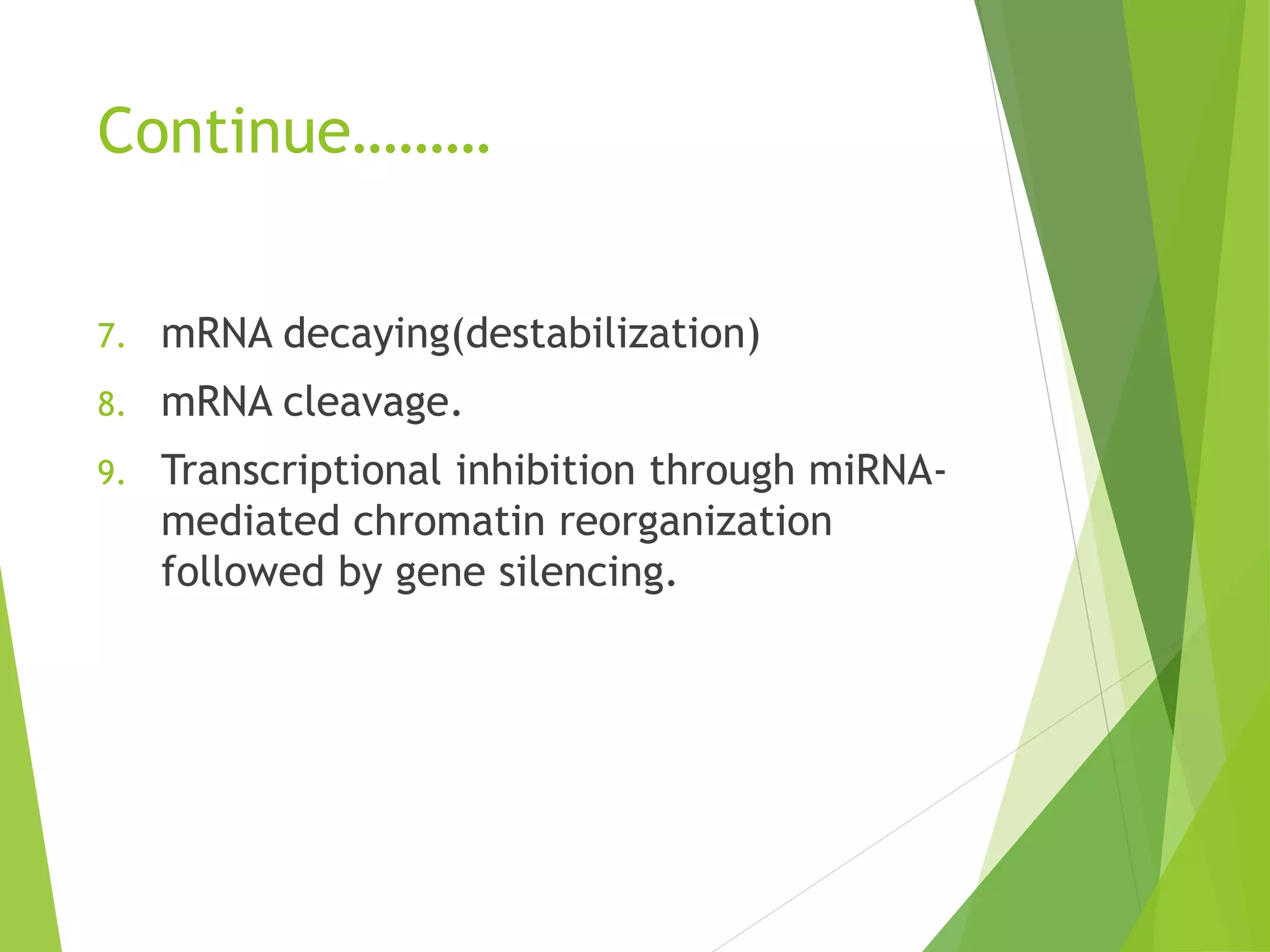 Continue………

7. mRNA decaying(destabilization)
8. mRNA cleavage.
9. Transcriptional inhibition through miRNA-mediated chromatin reorganization followed by gene silencing.